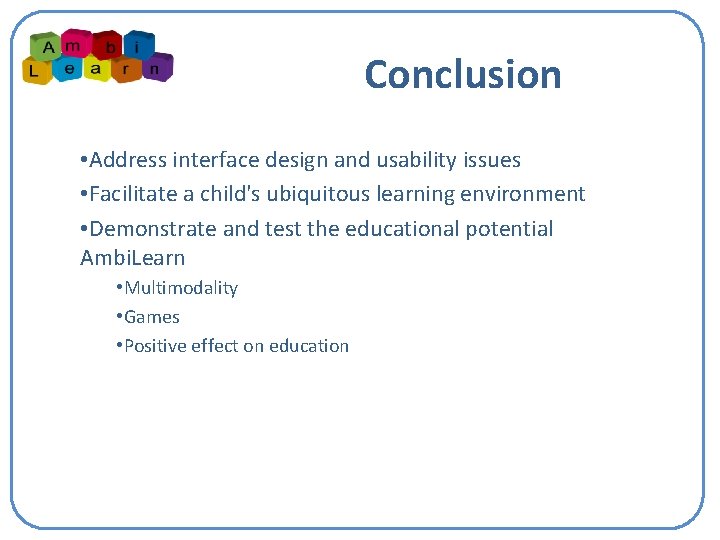 A m b i
L e a r n

Conclusion

•Address interface design and usability issues

•Facilitate a child's ubiquitous learning environment

•Demonstrate and test the educational potential AmbiLearn

•Multimodality

•Games

•Positive effect on education